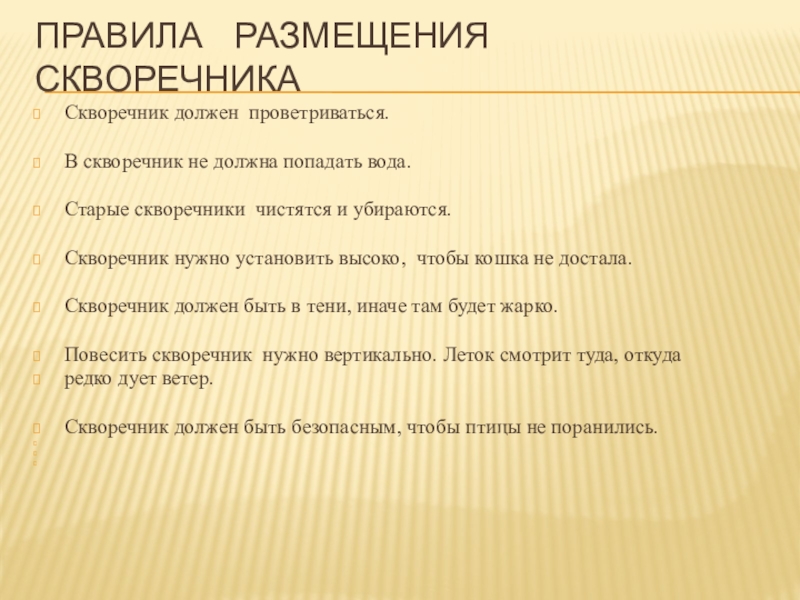 ПРАВИЛА РАЗМЕЩЕНИЯ СКВОРЕЧНИКА

Скворечник должен проветриваться.

В скворечник не должна попадать вода.

Старые скворечники чистятся и убираются.

Скворечник нужно установить высоко, чтобы кошка не достала.

Скворечник должен быть в тени, иначе там будет жарко.

Повесить скворечник нужно вертикально. Леток смотрит туда, откуда редко дует ветер.

Скворечник должен быть безопасным, чтобы птицы не поранились.